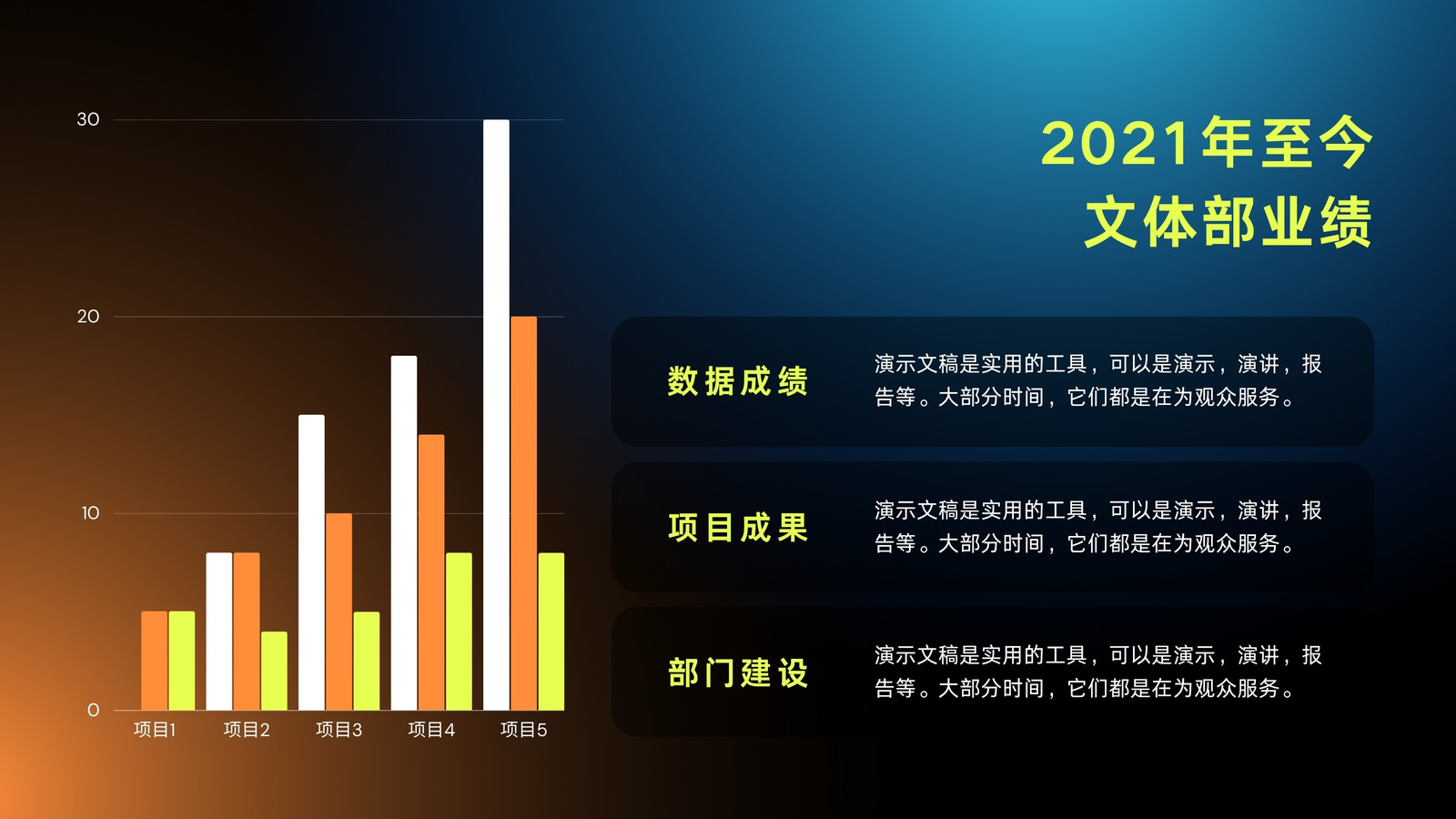 30

20

10

0

项目1 项目2 项目3 项目4 项目5

2021年至今
文体部业绩

数据成绩

演示文稿是实用的工具，可以是演示，演讲，报告等。大部分时间，它们都是在为观众服务。

项目成果

演示文稿是实用的工具，可以是演示，演讲，报告等。大部分时间，它们都是在为观众服务。

部门建设

演示文稿是实用的工具，可以是演示，演讲，报告等。大部分时间，它们都是在为观众服务。